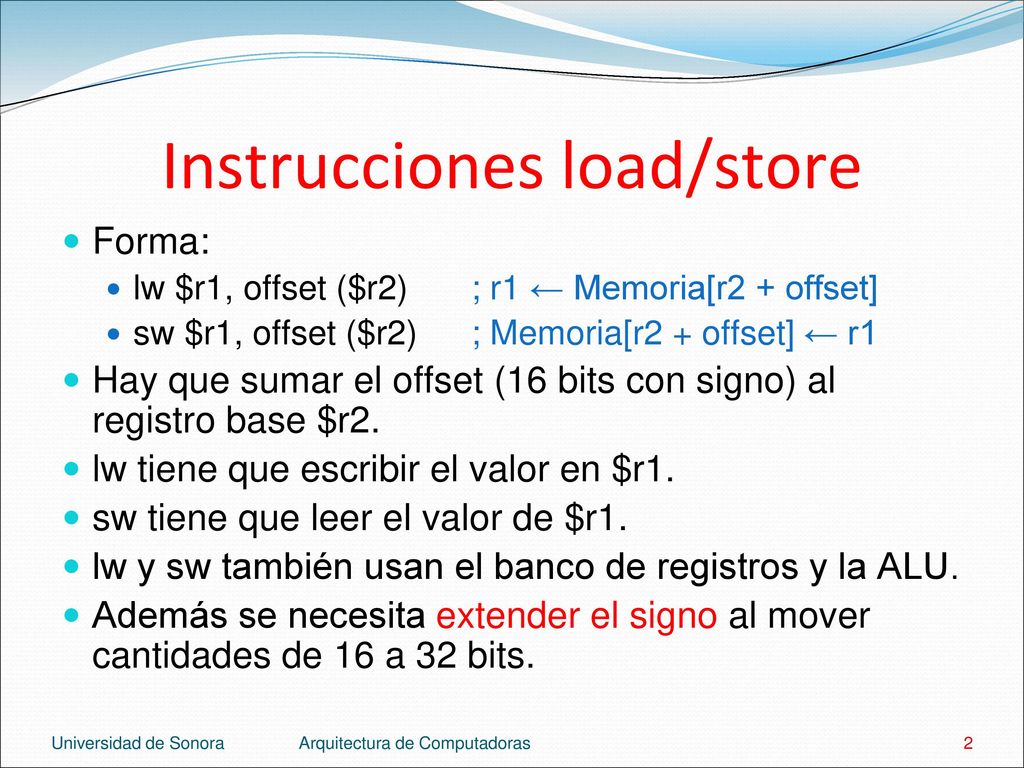 Instrucciones load/store

Forma:

lw \$r1, offset (\$r2) ; r1 ← Memoria[r2 + offset]

sw \$r1, offset (\$r2) ; Memoria[r2 + offset] ← r1

Hay que sumar el offset (16 bits con signo) al registro base \$r2.

lw tiene que escribir el valor en \$r1.

sw tiene que leer el valor de \$r1.

lw y sw también usan el banco de registros y la ALU.

Además se necesita extender el signo al mover cantidades de 16 a 32 bits.

Universidad de Sonora Arquitectura de Computadoras 2